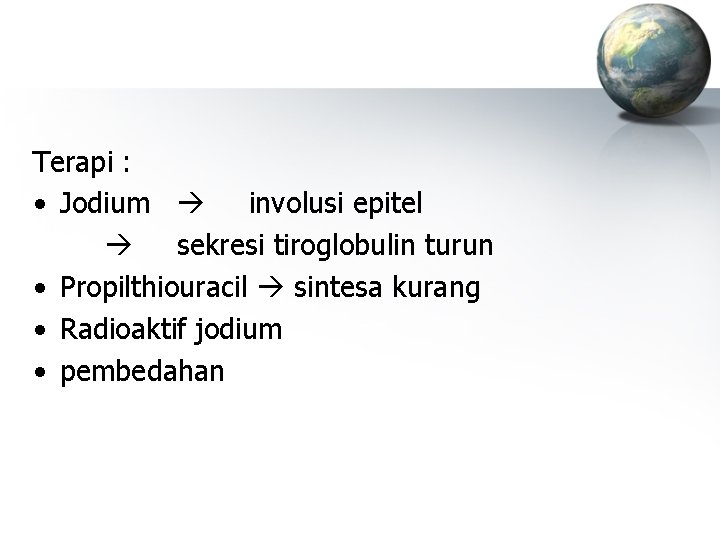 Terapi :
• Jodium → involusi epitel
→ sekresi tiroglobulin turun
• Propilthiouracil → sintesa kurang
• Radioaktif jodium
• pembedahan